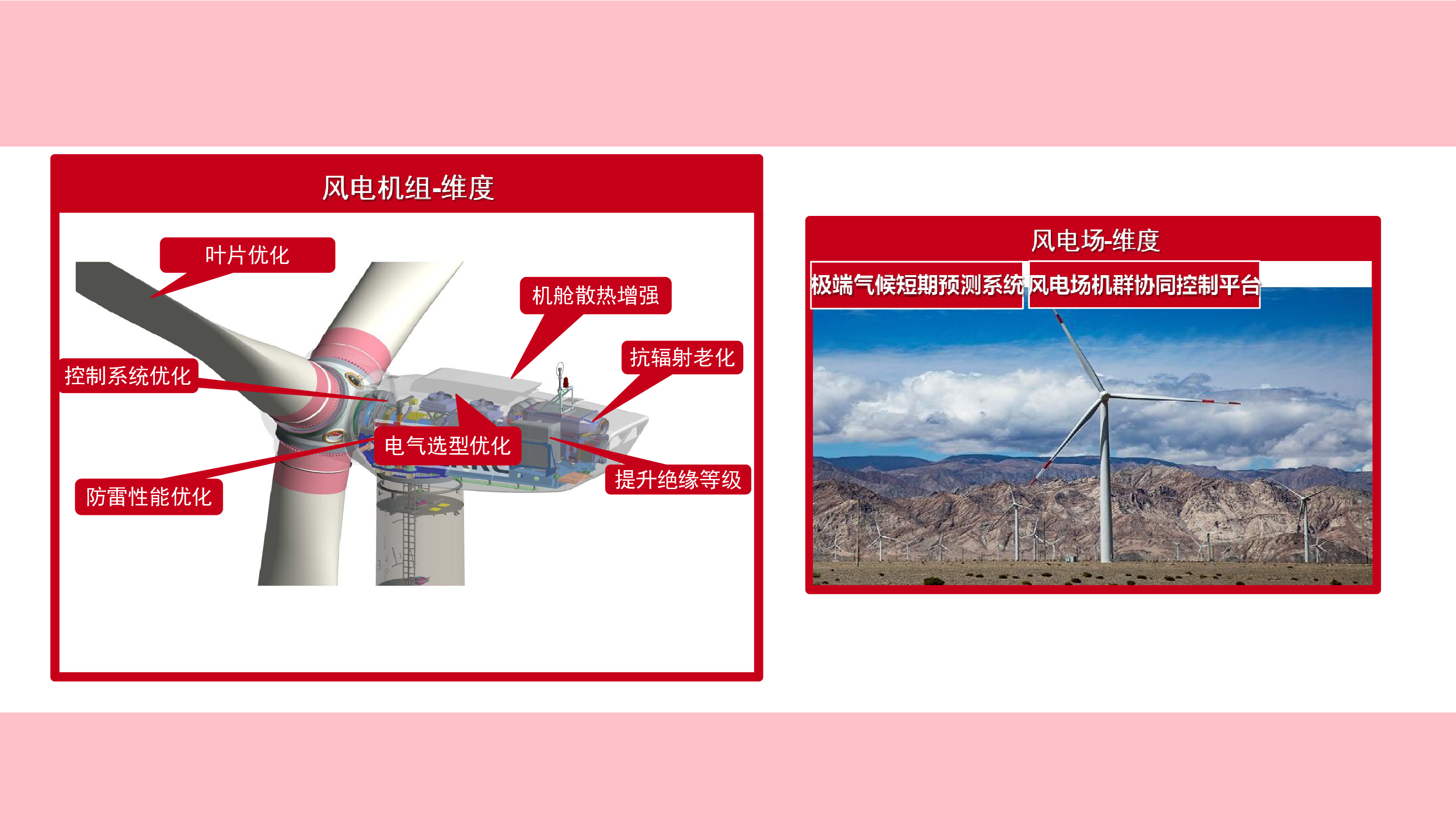 风电机组-维度

叶片优化

机舱散热增强

抗辐射老化

控制系统优化

电气选型优化

提升绝缘等级

防雷性能优化

风电场-维度

极端气候短期预测系统

风电场机群协同控制平台